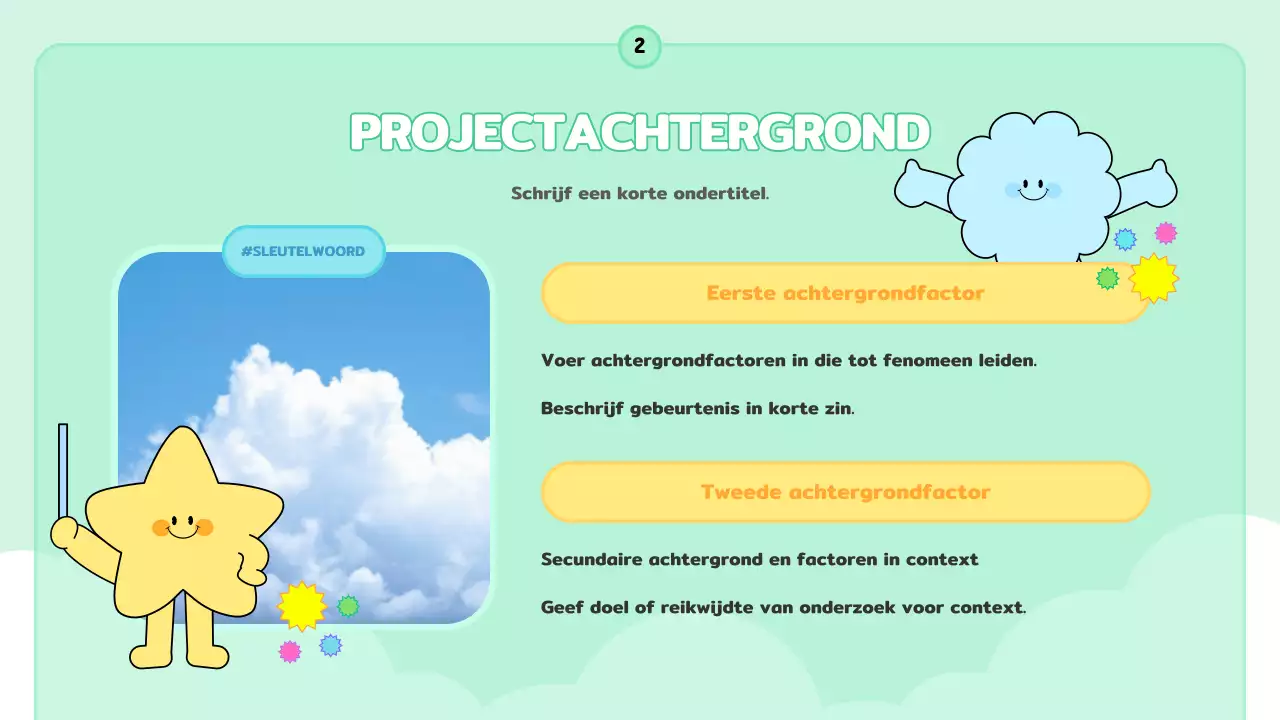 2

PROJECTACHTERGROND

Schrijf een korte ondertitel.

#SLEUTELWOORD

Eerste achtergrondfactor

Voer achtergrondfactoren in die tot fenomeen leiden.

Beschrijf gebeurtenis in korte zin.

Tweede achtergrondfactor

Secundaire achtergrond en factoren in context

Geef doel of reikwijdte van onderzoek voor context.